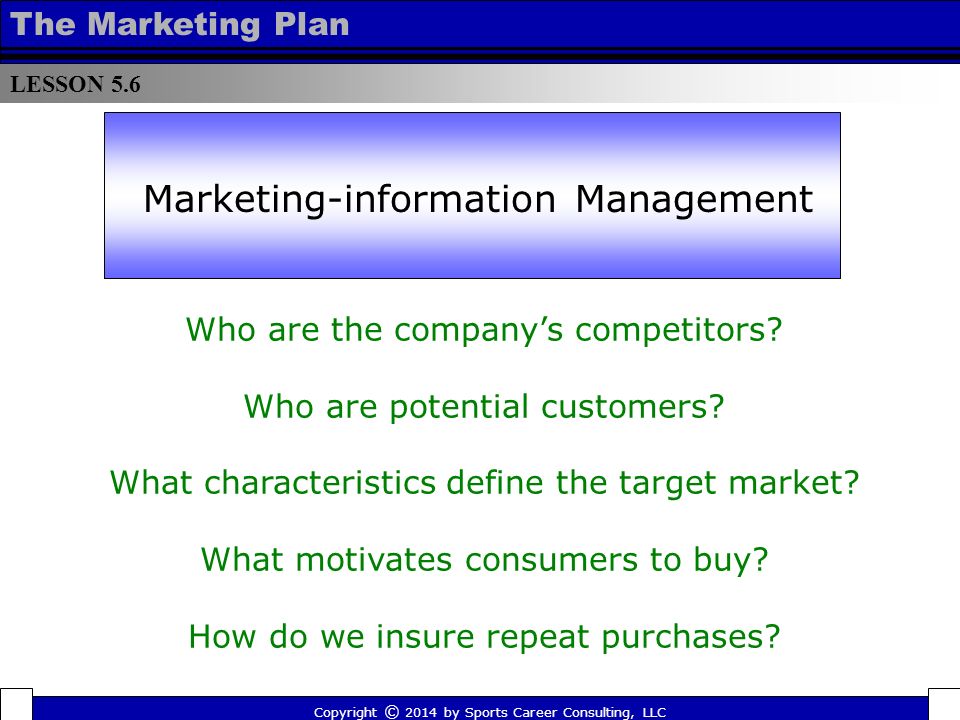 The Marketing Plan

LESSON 5.6

Marketing-information Management

Who are the company’s competitors?

Who are potential customers?

What characteristics define the target market?

What motivates consumers to buy?

How do we insure repeat purchases?

Copyright © 2014 by Sports Career Consulting, LLC